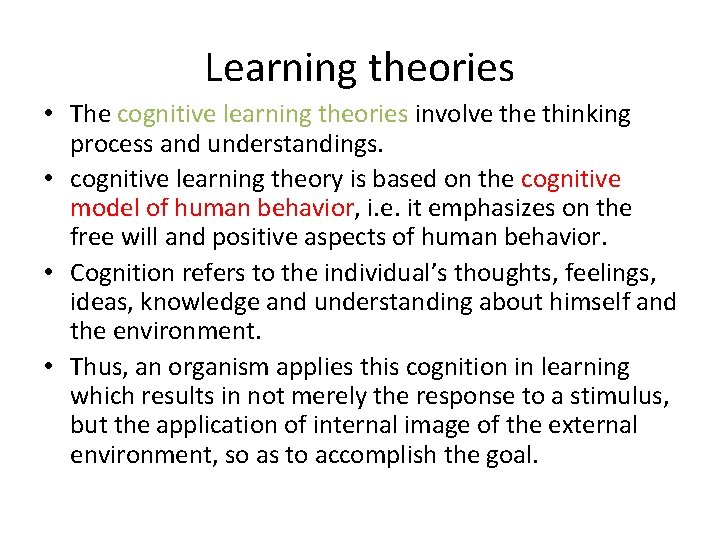 Learning theories

• The cognitive learning theories involve the thinking process and understandings.

• cognitive learning theory is based on the cognitive model of human behavior, i.e. it emphasizes on the free will and positive aspects of human behavior.

• Cognition refers to the individual's thoughts, feelings, ideas, knowledge and understanding about himself and the environment.

• Thus, an organism applies this cognition in learning which results in not merely the response to a stimulus, but the application of internal image of the external environment, so as to accomplish the goal.